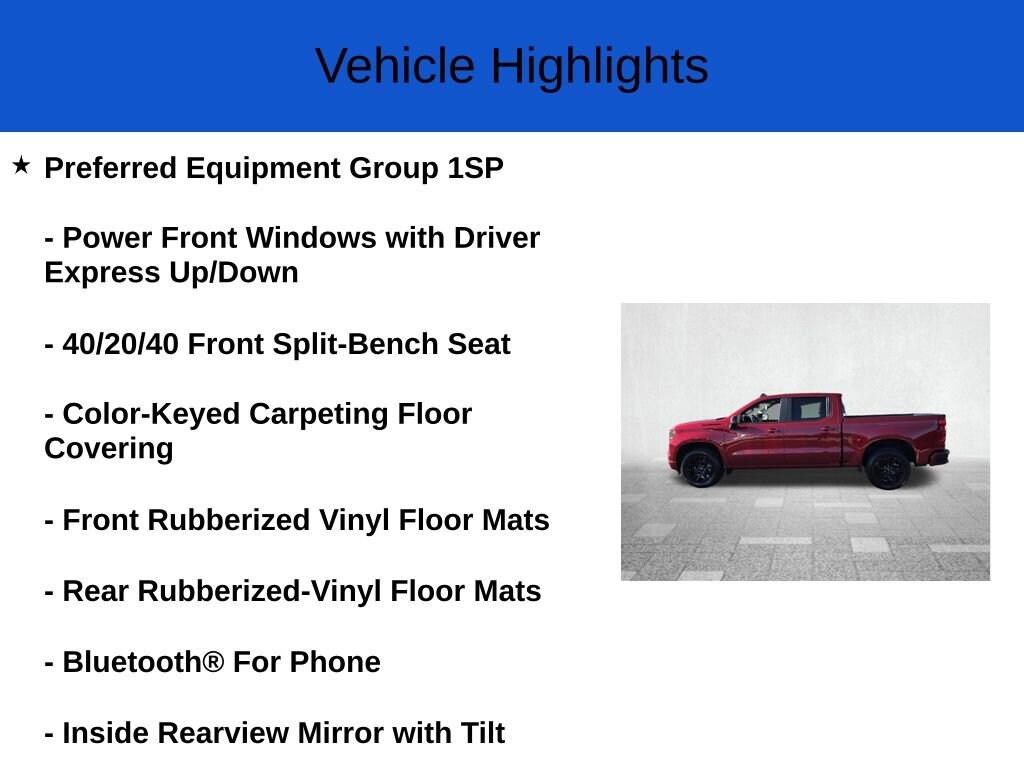 Vehicle Highlights

★ Preferred Equipment Group 1SP

- Power Front Windows with Driver Express Up/Down

- 40/20/40 Front Split-Bench Seat

- Color-Keyed Carpeting Floor Covering

- Front Rubberized Vinyl Floor Mats

- Rear Rubberized-Vinyl Floor Mats

- Bluetooth® For Phone

- Inside Rearview Mirror with Tilt